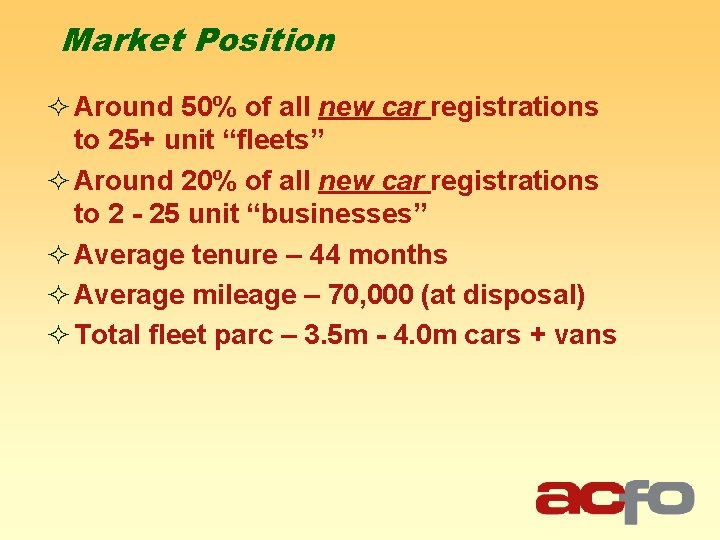 Market Position

✧ Around 50% of all new car registrations to 25+ unit “fleets”

✧ Around 20% of all new car registrations to 2 - 25 unit “businesses”

✧ Average tenure – 44 months

✧ Average mileage – 70,000 (at disposal)

✧ Total fleet parc – 3.5m - 4.0m cars + vans

acfo